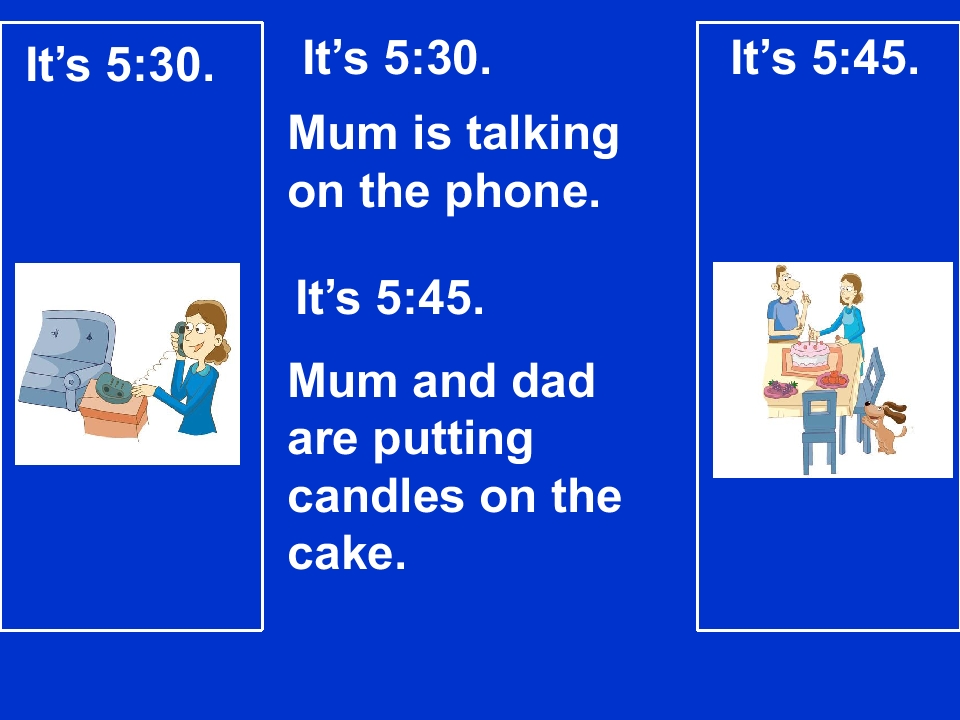 It’s 5:30.

It’s 5:30.

Mum is talking on the phone.

It’s 5:45.

Mum and dad are putting candles on the cake.

It’s 5:45.